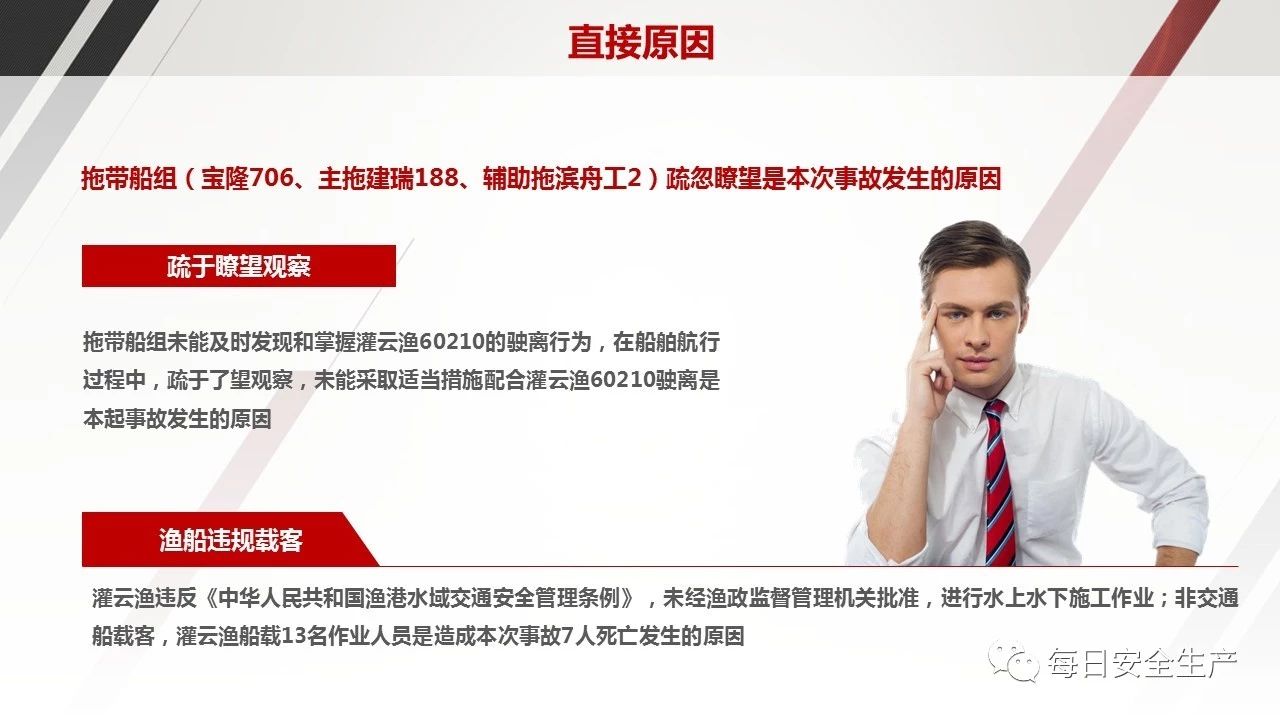 直接原因

拖带船组（宝隆706、主拖建瑞188、辅助拖滨舟工2）疏忽瞭望是本次事故发生的原因

疏于瞭望观察

拖带船组未能及时发现和掌握灌云渔60210的驶离行为，在船舶航行过程中，疏于了望观察，未能采取适当措施配合灌云渔60210驶离是本起事故发生的原因

渔船违规载客

灌云渔违反《中华人民共和国渔港水域交通安全管理条例》，未经渔政监督管理机关批准，进行水上水下施工作业；非交通船载客，灌云渔船载13名作业人员是造成本次事故7人死亡发生的原因

每日安全生产